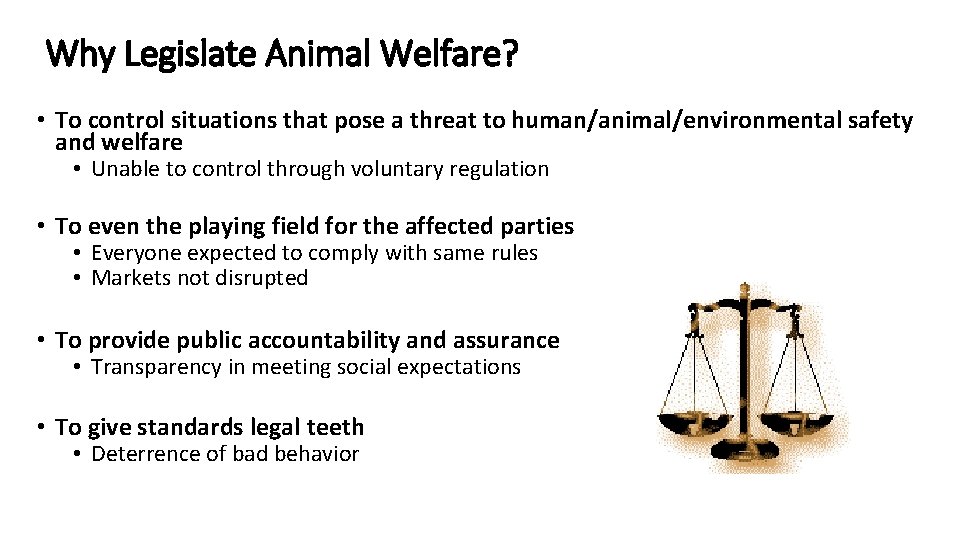 Why Legislate Animal Welfare?

• To control situations that pose a threat to human/animal/environmental safety and welfare
  • Unable to control through voluntary regulation

• To even the playing field for the affected parties
  • Everyone expected to comply with same rules
  • Markets not disrupted

• To provide public accountability and assurance
  • Transparency in meeting social expectations

• To give standards legal teeth
  • Deterrence of bad behavior